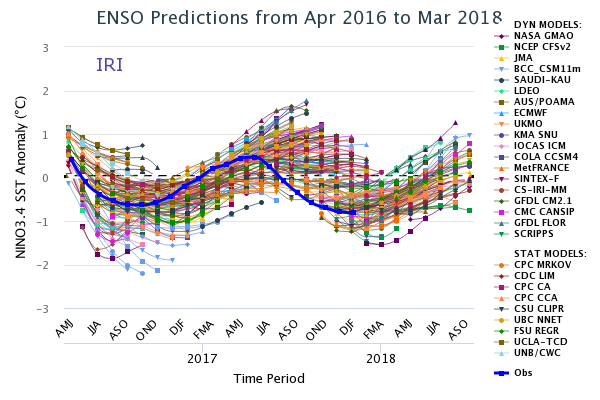 ENSO Predictions from Apr 2016 to Mar 2018

IRI

NINO3.4 SST Anomaly (°C)

3
2
1
0
−1
−2
−3

AMJ JJA ASO OND DJF FMA AMJ JJA ASO OND DJF FMA AMJ JJA ASO

2017 2018

Time Period

DYN MODELS:
NASA GMAO
NCEP CFSv2
JMA
BCC_CSM11m
SAUDI-KAU
LDEO
AUS/POAMA
ECMWF
UKMO
KMA SNU
IOCAS ICM
COLA CCSM4
MetFRANCE
SINTEX-F
CS-IRI-MM
GFDL CM2.1
CMC CANSIP
GFDL FLOR
SCRIPPS

STAT MODELS:
CPC MRKOV
CDC LIM
CPC CA
CPC CCA
CSU CLIPR
UBC NNET
FSU REGR
UCLA-TCD
UNB/CWC

Obs